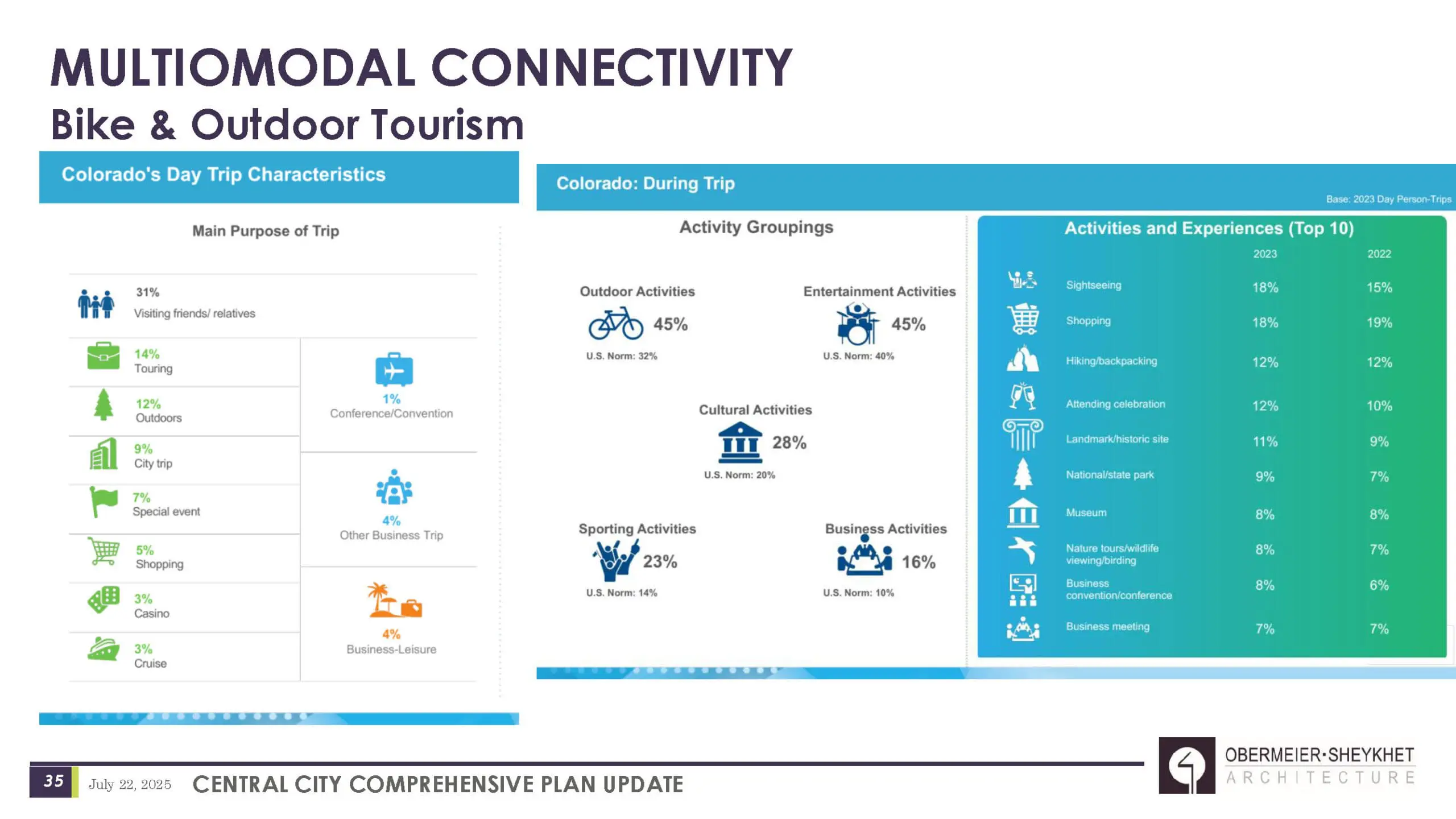 MULTIOMODAL CONNECTIVITY

Bike & Outdoor Tourism

Colorado's Day Trip Characteristics

Main Purpose of Trip

31%
Visiting friends/ relatives

14%
Touring

12%
Outdoors

9%
City trip

7%
Special event

5%
Shopping

3%
Casino

3%
Cruise

1%
Conference/Convention

4%
Other Business Trip

4%
Business-Leisure

Colorado: During Trip

Base: 2023 Day Person-Trips

Activity Groupings

Outdoor Activities
45%
U.S. Norm: 32%

Entertainment Activities
45%
U.S. Norm: 40%

Cultural Activities
28%
U.S. Norm: 20%

Sporting Activities
23%
U.S. Norm: 14%

Business Activities
16%
U.S. Norm: 10%

Activities and Experiences (Top 10)

| | 2023 | 2022 |
|---|---|---|
| Sightseeing | 18% | 15% |
| Shopping | 18% | 19% |
| Hiking/backpacking | 12% | 12% |
| Attending celebration | 12% | 10% |
| Landmark/historic site | 11% | 9% |
| National/state park | 9% | 7% |
| Museum | 8% | 8% |
| Nature tours/wildlife viewing/birding | 8% | 7% |
| Business convention/conference | 8% | 6% |
| Business meeting | 7% | 7% |

35 July 22, 2025 CENTRAL CITY COMPREHENSIVE PLAN UPDATE

OBERMEIER·SHEYKHET ARCHITECTURE